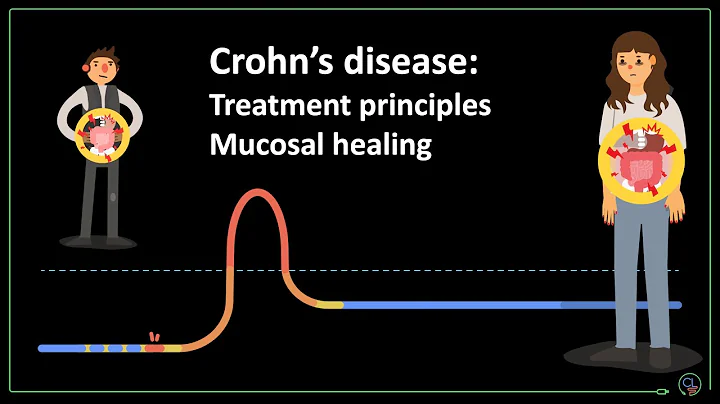 Crohn's disease:
Treatment principles
Mucosal healing